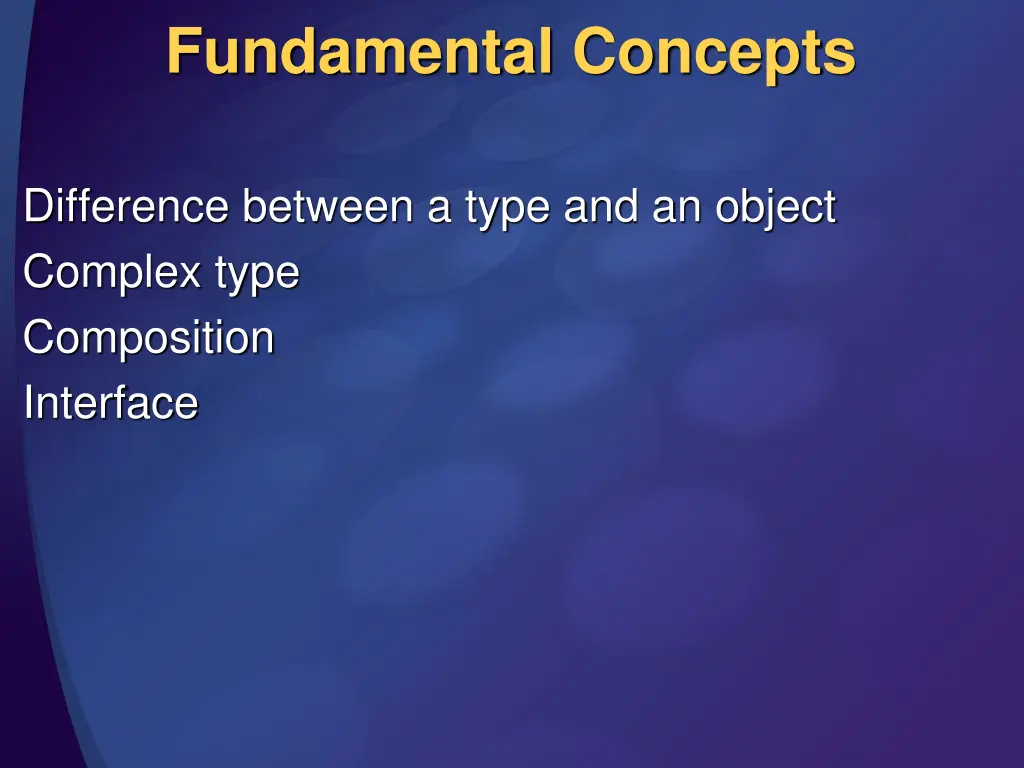 Fundamental Concepts

Difference between a type and an object
Complex type
Composition
Interface